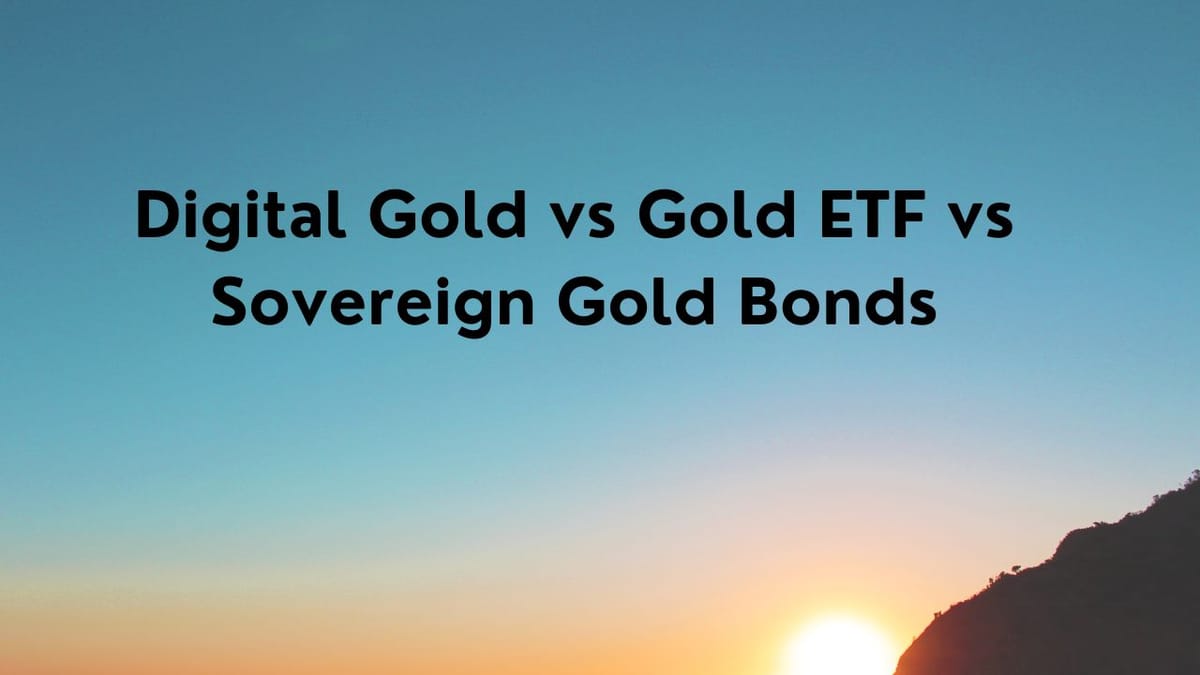 Digital Gold vs Gold ETF vs Sovereign Gold Bonds